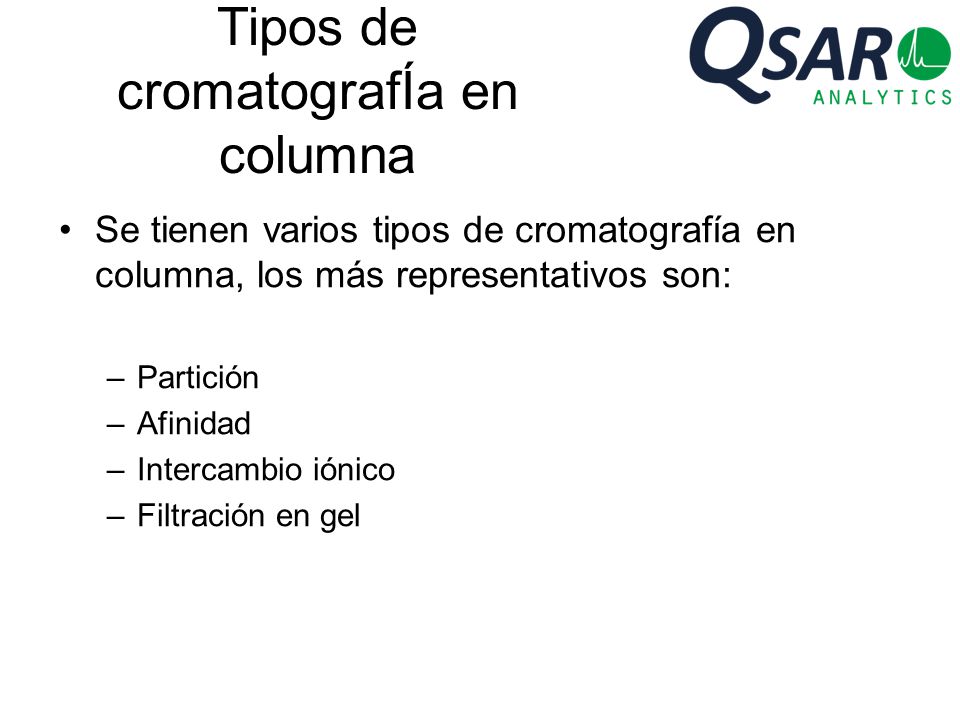 Tipos de cromatografÍa en columna

QSAR
ANALYTICS

• Se tienen varios tipos de cromatografía en columna, los más representativos son:

– Partición
– Afinidad
– Intercambio iónico
– Filtración en gel